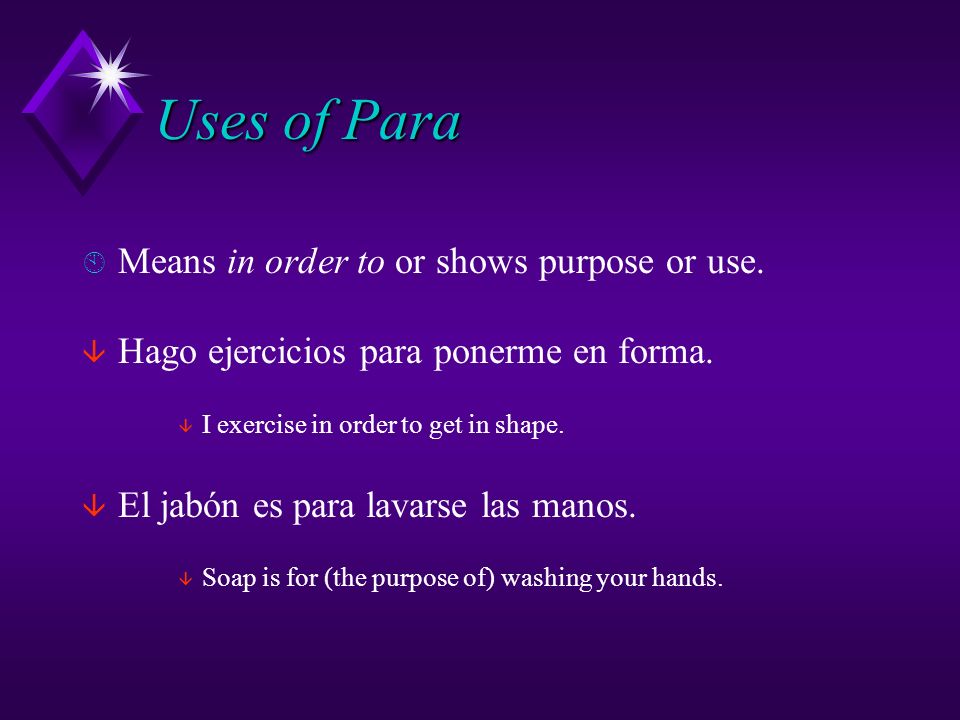 Uses of Para

Means in order to or shows purpose or use.

Hago ejercicios para ponerme en forma.

I exercise in order to get in shape.

El jabón es para lavarse las manos.

Soap is for (the purpose of) washing your hands.